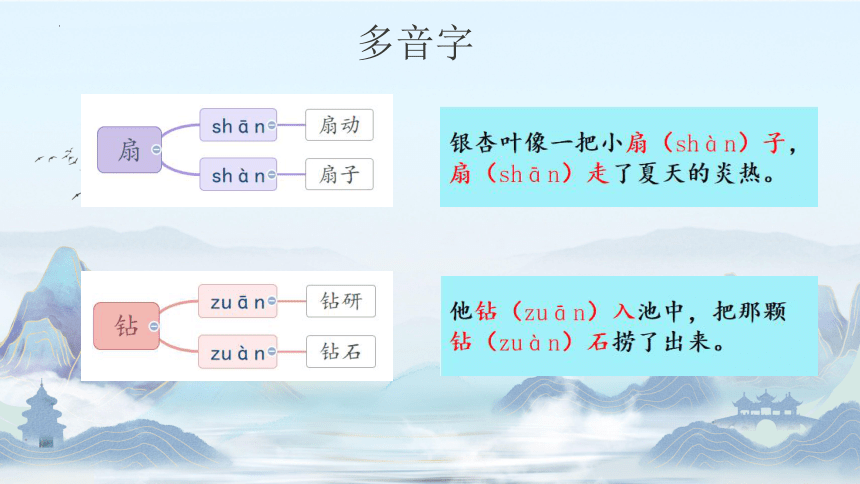 多音字

扇

shān

扇动

shàn

扇子

银杏叶像一把小扇（shàn）子，扇（shān）走了夏天的炎热。

钻

zuān

钻研

zuàn

钻石

他钻（zuān）入池中，把那颗钻（zuàn）石捞了出来。